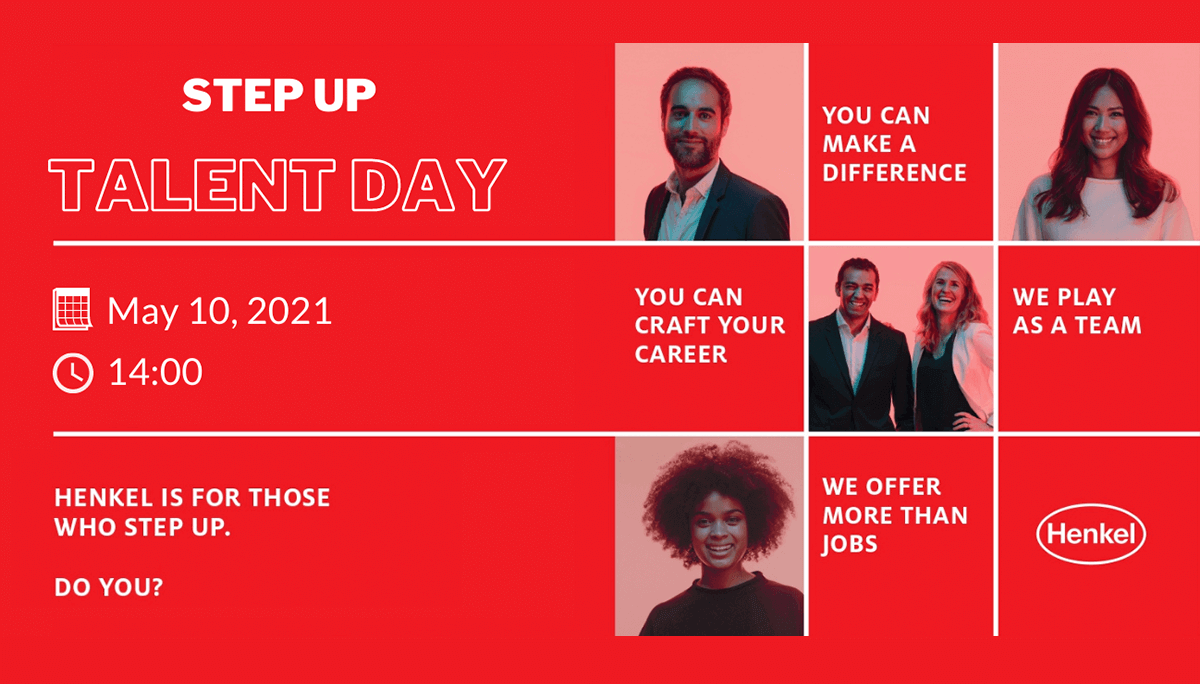 STEP UP

TALENT DAY

May 10, 2021

14:00

HENKEL IS FOR THOSE WHO STEP UP.

DO YOU?

YOU CAN MAKE A DIFFERENCE

YOU CAN CRAFT YOUR CAREER

WE PLAY AS A TEAM

WE OFFER MORE THAN JOBS

Henkel